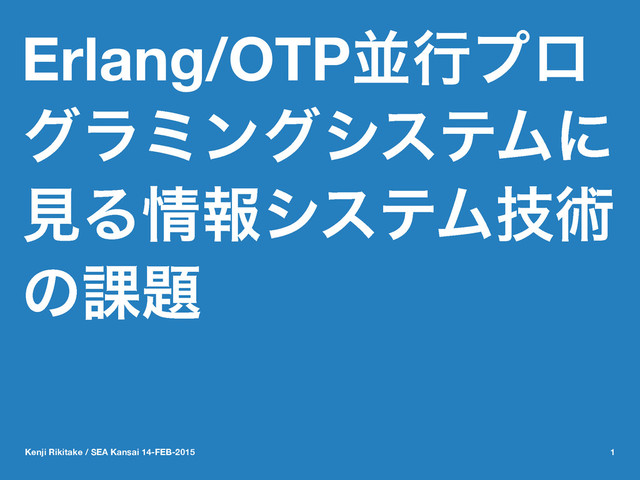 Erlang/OTP並行プログラミングシステムに見る情報システム技術の課題

Kenji Rikitake / SEA Kansai 14-FEB-2015

1